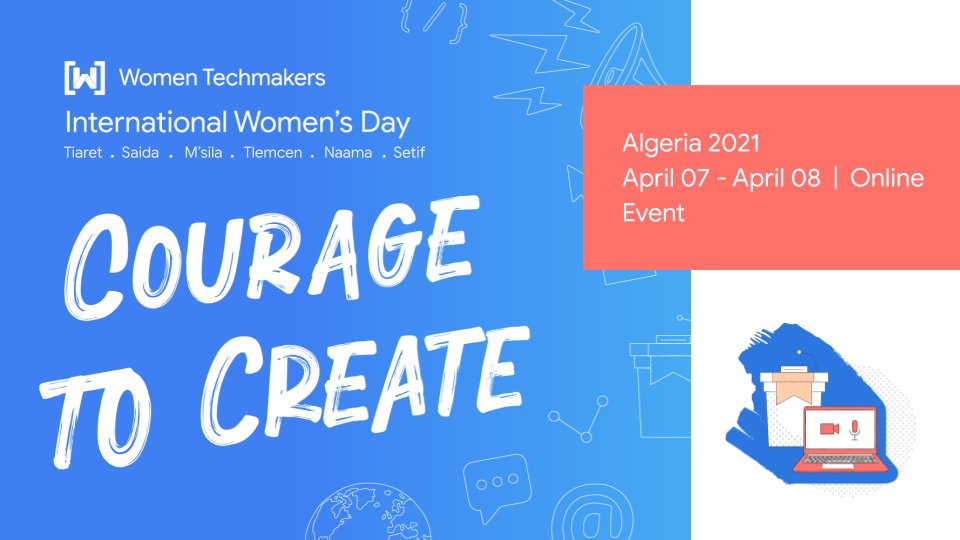 [W] Women Techmakers

International Women's Day

Tiaret . Saida . M'sila . Tlemcen . Naama . Setif

COURAGE TO CREATE

Algeria 2021
April 07 - April 08 | Online Event